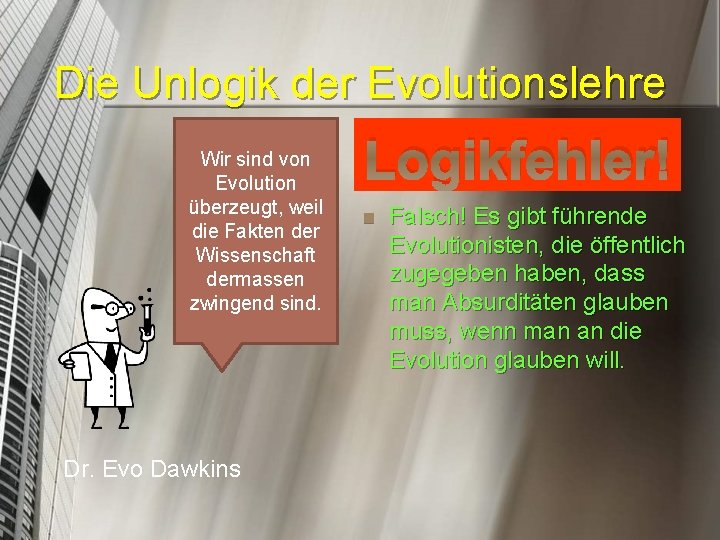 Die Unlogik der Evolutionslehre

Wir sind von Evolution überzeugt, weil die Fakten der Wissenschaft dermassen zwingend sind.

Logikfehler!

Falsch! Es gibt führende Evolutionisten, die öffentlich zugegeben haben, dass man Absurditäten glauben muss, wenn man an die Evolution glauben will.

Dr. Evo Dawkins